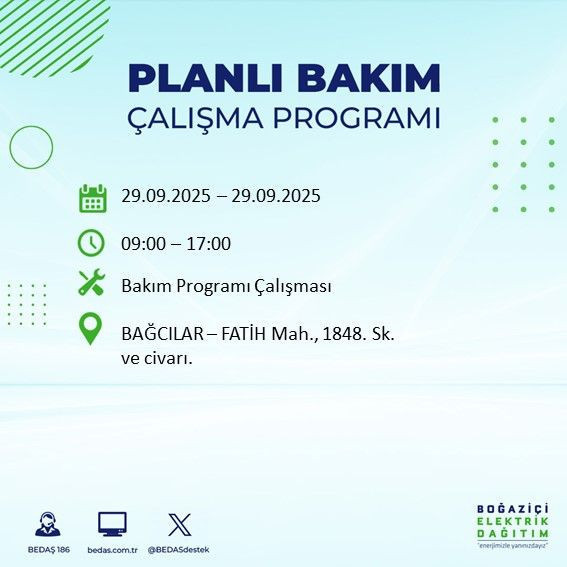 PLANLI BAKIM
ÇALIŞMA PROGRAMI

29.09.2025 – 29.09.2025

09:00 – 17:00

Bakım Programı Çalışması

BAĞCILAR – FATİH Mah., 1848. Sk. ve civarı.

BEDAŞ 186

bedas.com.tr

@BEDASdestek

BOĞAZİÇİ
ELEKTRİK
DAĞITIM
"enerjimizle yanınızdayız"